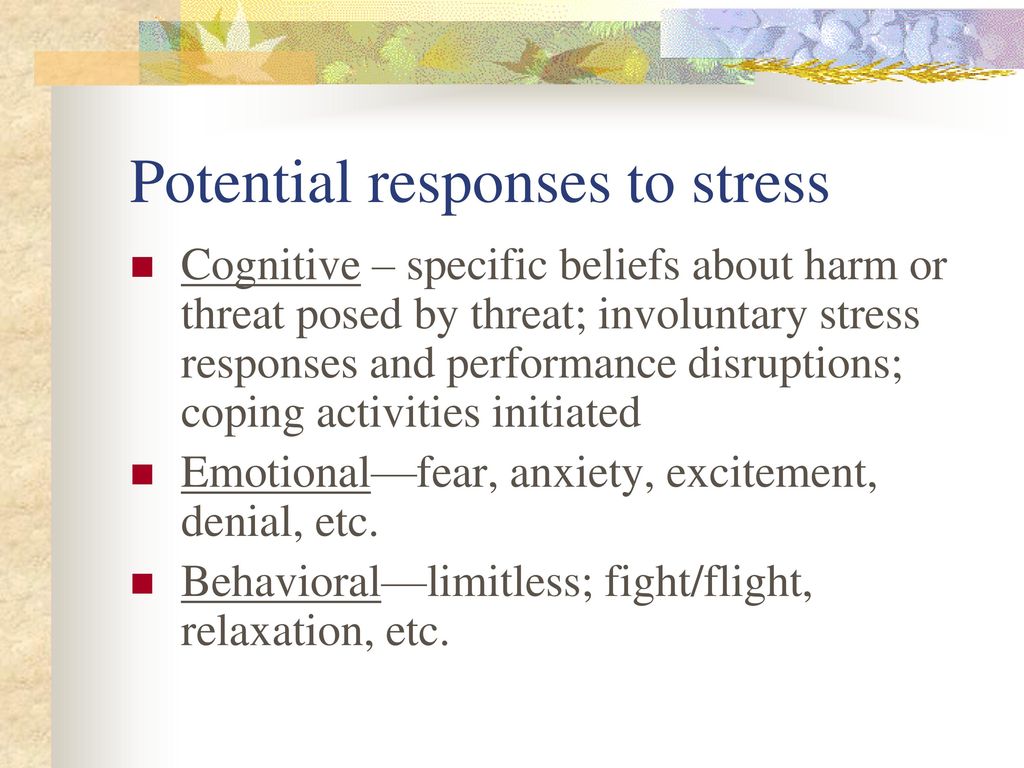 Potential responses to stress

Cognitive – specific beliefs about harm or threat posed by threat; involuntary stress responses and performance disruptions; coping activities initiated

Emotional—fear, anxiety, excitement, denial, etc.

Behavioral—limitless; fight/flight, relaxation, etc.